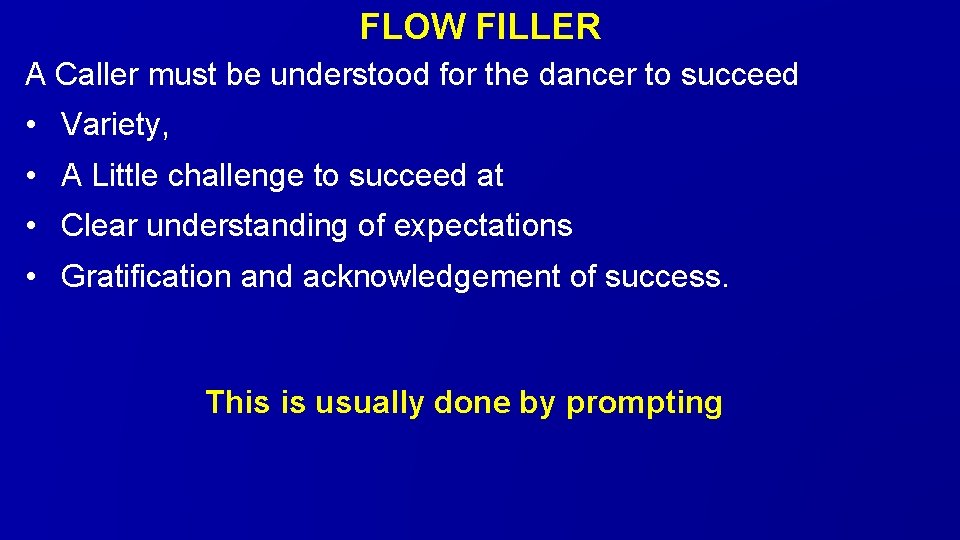 FLOW FILLER

A Caller must be understood for the dancer to succeed

• Variety,
• A Little challenge to succeed at
• Clear understanding of expectations
• Gratification and acknowledgement of success.

This is usually done by prompting